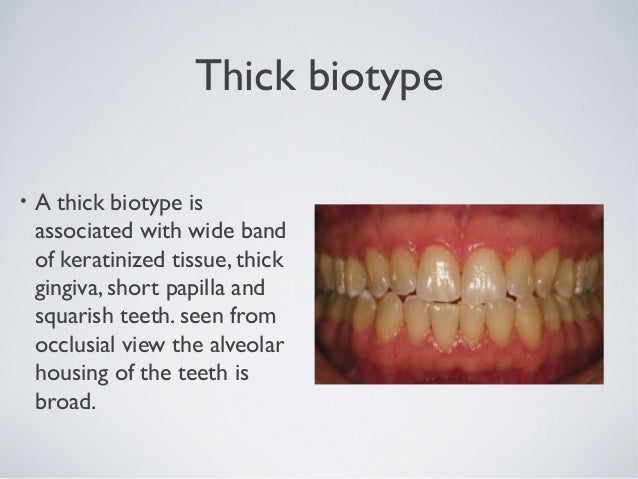 Thick biotype

• A thick biotype is associated with wide band of keratinized tissue, thick gingiva, short papilla and squarish teeth. seen from occlusial view the alveolar housing of the teeth is broad.